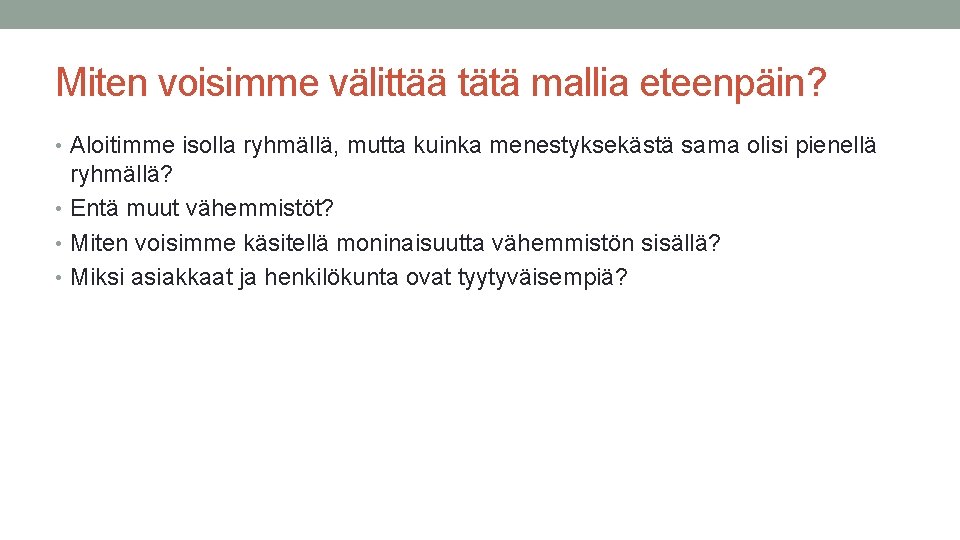 Miten voisimme välittää tätä mallia eteenpäin?

• Aloitimme isolla ryhmällä, mutta kuinka menestyksekästä sama olisi pienellä ryhmällä?
• Entä muut vähemmistöt?
• Miten voisimme käsitellä moninaisuutta vähemmistön sisällä?
• Miksi asiakkaat ja henkilökunta ovat tyytyväisempiä?